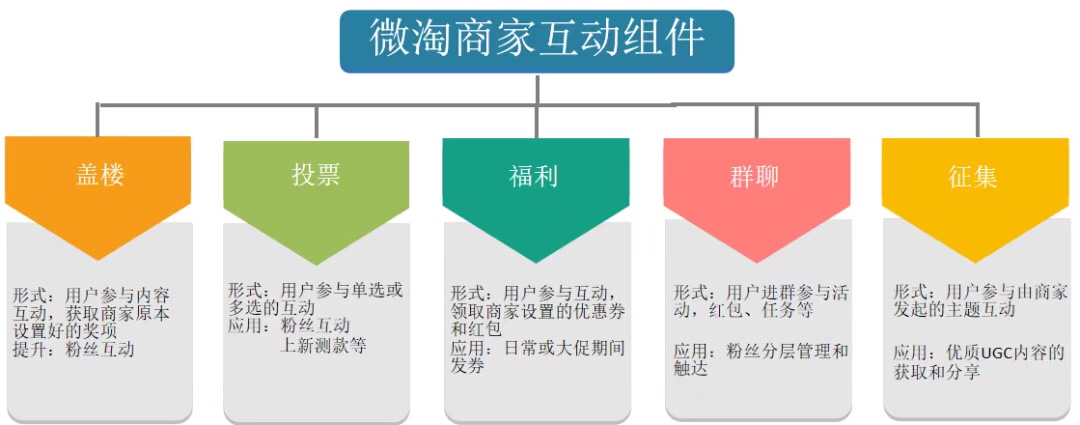 微淘商家互动组件

盖楼

形式：用户参与内容互动，获取商家原本设置好的奖项
提升：粉丝互动

投票

形式：用户参与单选或多选的互动
应用：粉丝互动
上新测款等

福利

形式：用户参与互动，领取商家设置的优惠券和红包
应用：日常或大促期间发券

群聊

形式：用户进群参与活动，红包、任务等

应用：粉丝分层管理和触达

征集

形式：用户参与由商家发起的主题互动

应用：优质UGC内容的获取和分享